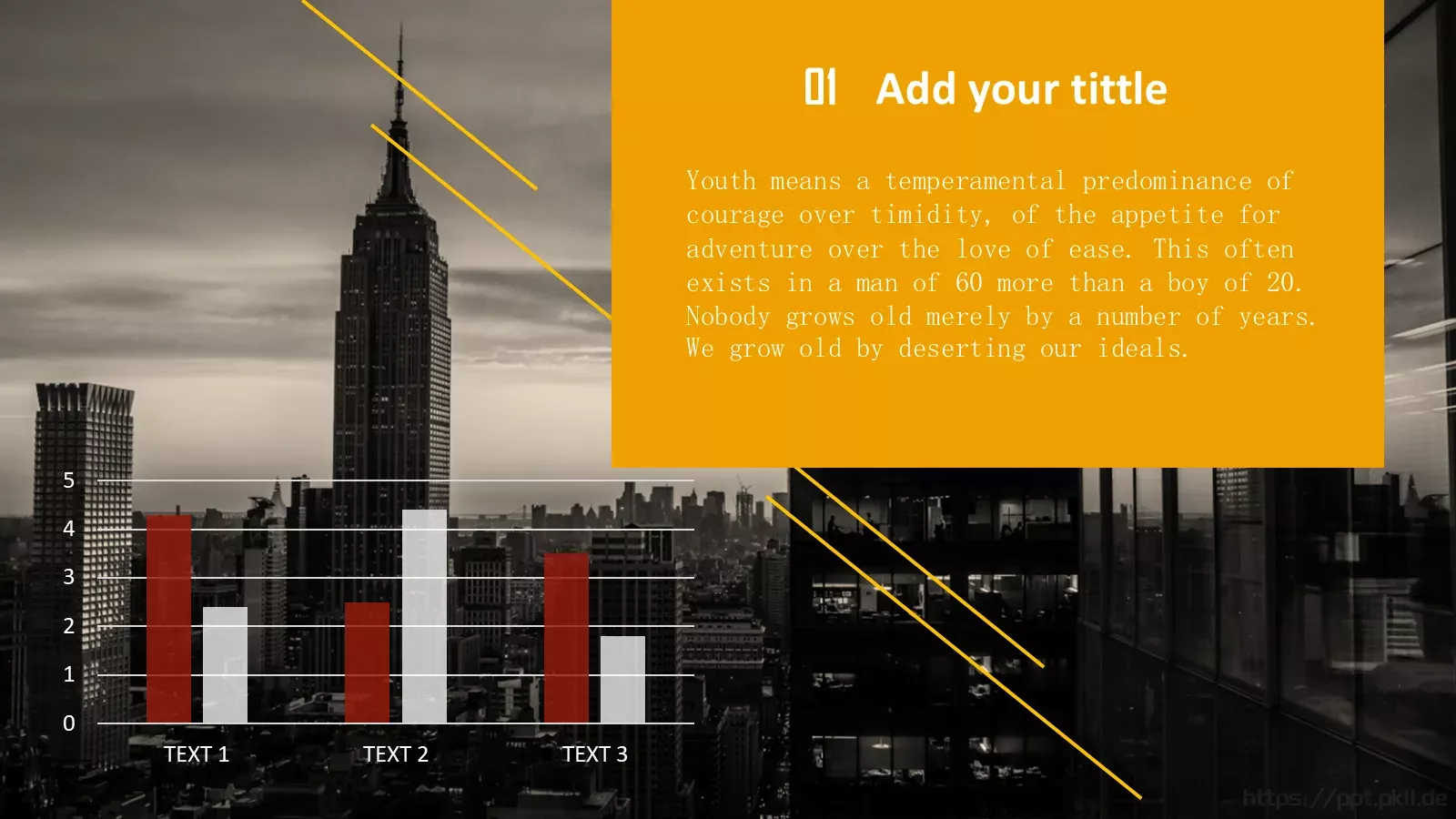 01 Add your tittle

Youth means a temperamental predominance of courage over timidity, of the appetite for adventure over the love of ease. This often exists in a man of 60 more than a boy of 20. Nobody grows old merely by a number of years. We grow old by deserting our ideals.

5
4
3
2
1
0

TEXT 1
TEXT 2
TEXT 3

https://ppt.pkll.de